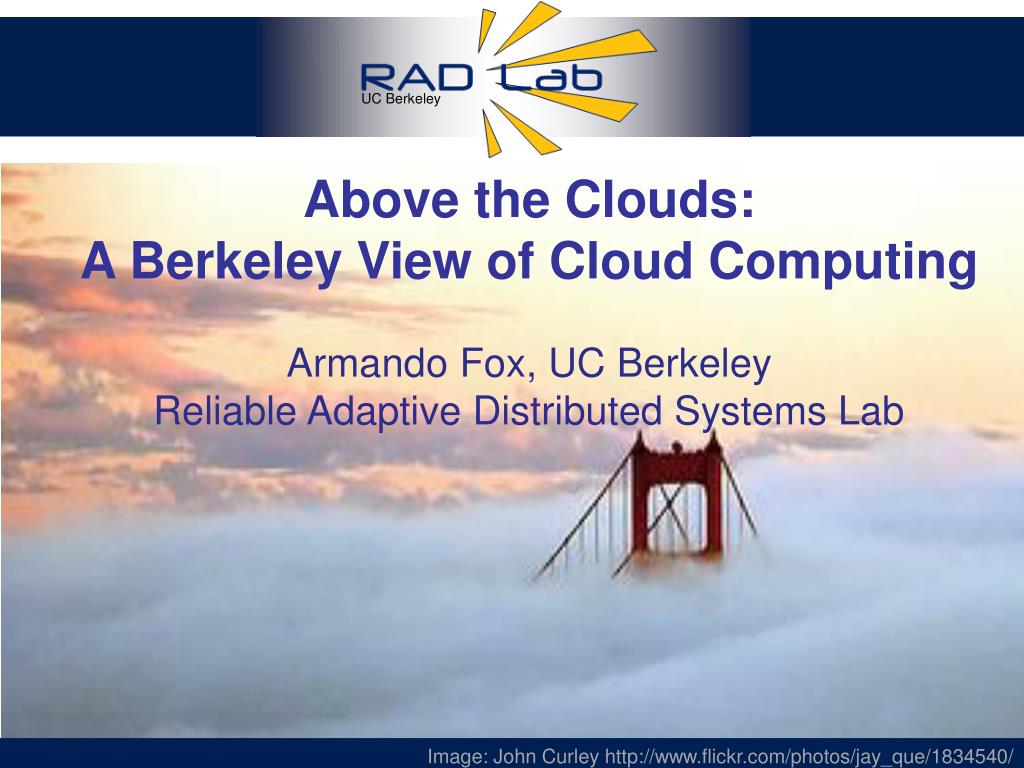 RAD Lab
UC Berkeley

Above the Clouds:
A Berkeley View of Cloud Computing

Armando Fox, UC Berkeley
Reliable Adaptive Distributed Systems Lab

Image: John Curley http://www.flickr.com/photos/jay_que/1834540/